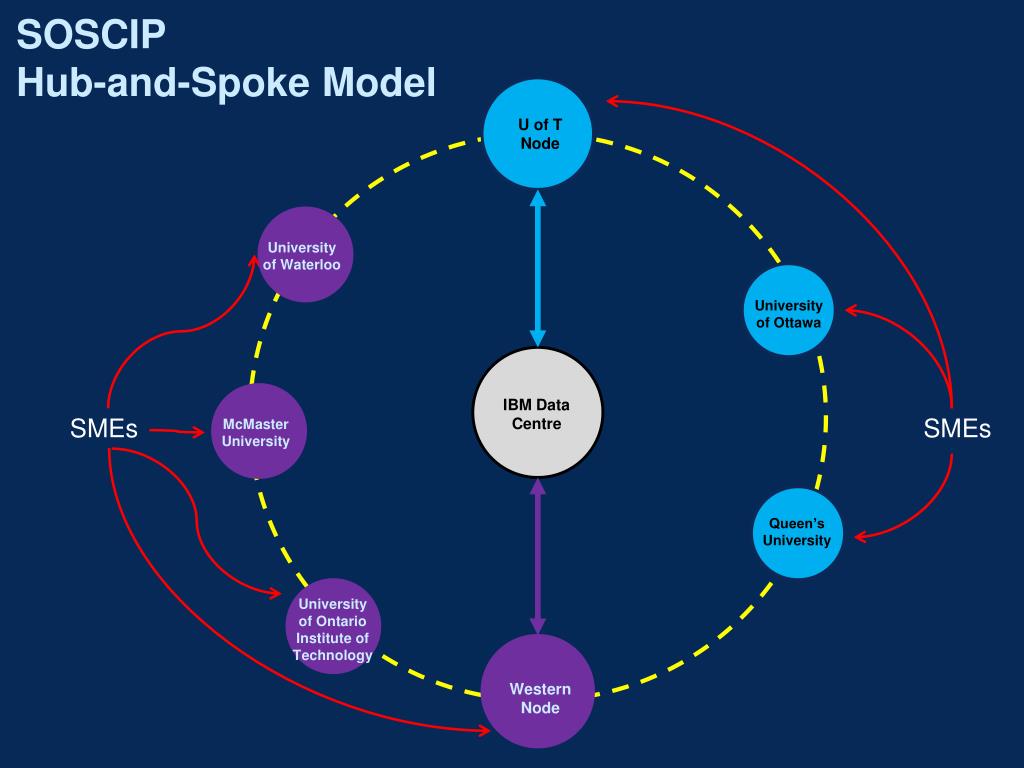 SOSCIP
Hub-and-Spoke Model

U of T Node

University of Waterloo

University of Ottawa

SMEs

McMaster University

IBM Data Centre

SMEs

Queen's University

University of Ontario Institute of Technology

Western Node